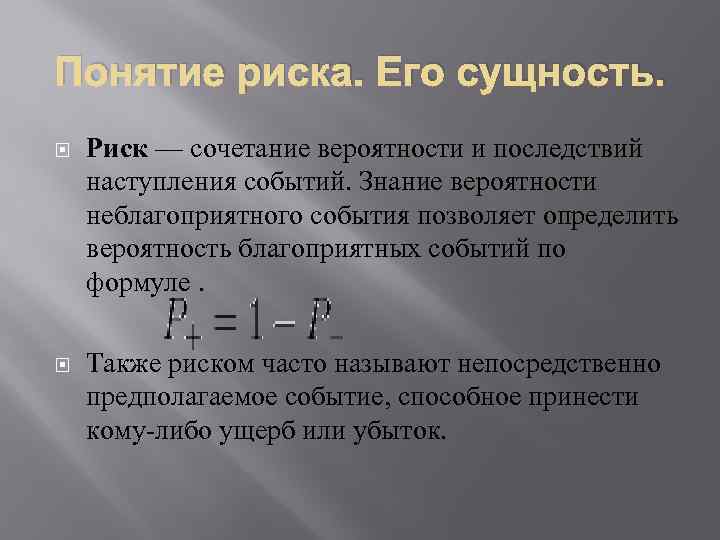 Понятие риска. Его сущность.

Риск — сочетание вероятности и последствий наступления событий. Знание вероятности неблагоприятного события позволяет определить вероятность благоприятных событий по формуле .

$P_+ = 1 - P_-$

Также риском часто называют непосредственно предполагаемое событие, способное принести кому-либо ущерб или убыток.